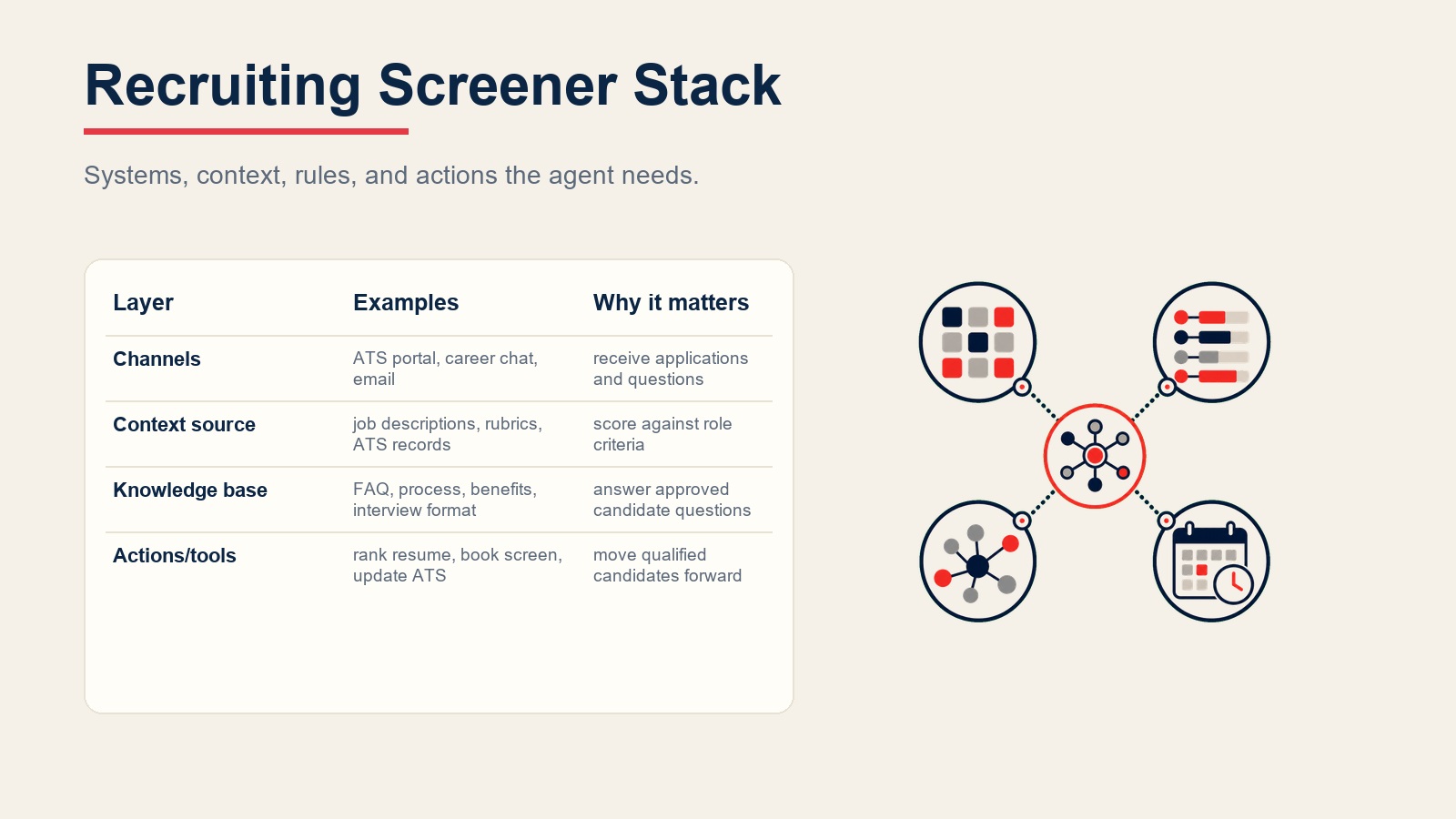 Recruiting Screener Stack

Systems, context, rules, and actions the agent needs.

| Layer | Examples | Why it matters |
|---|---|---|
| Channels | ATS portal, career chat, email | receive applications and questions |
| Context source | job descriptions, rubrics, ATS records | score against role criteria |
| Knowledge base | FAQ, process, benefits, interview format | answer approved candidate questions |
| Actions/tools | rank resume, book screen, update ATS | move qualified candidates forward |